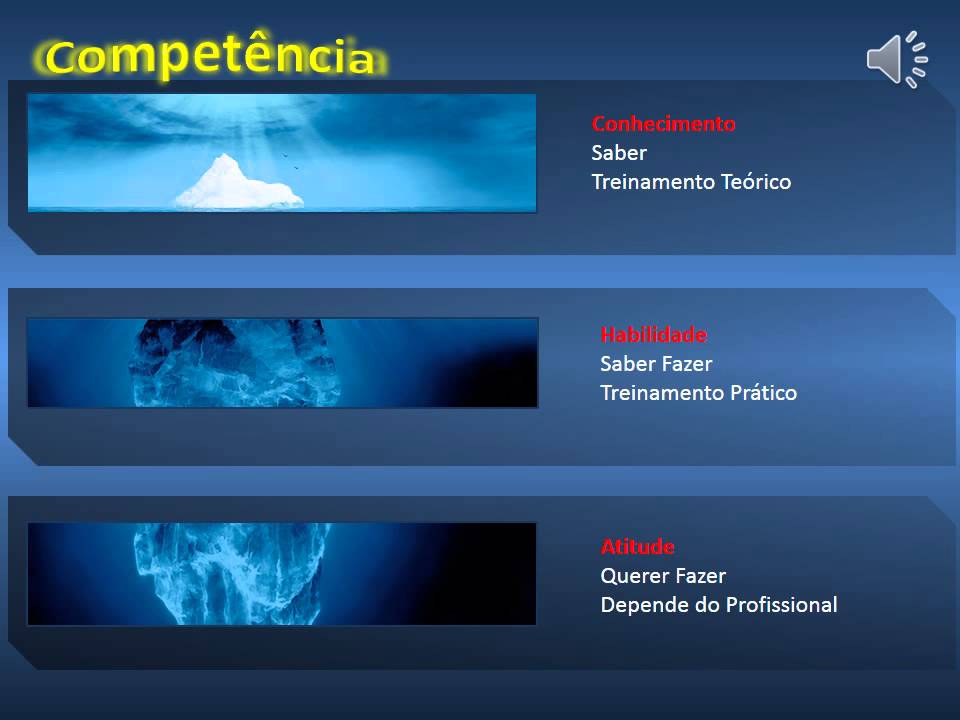 Competência

Conhecimento
Saber
Treinamento Teórico

Habilidade
Saber Fazer
Treinamento Prático

Atitude
Querer Fazer
Depende do Profissional